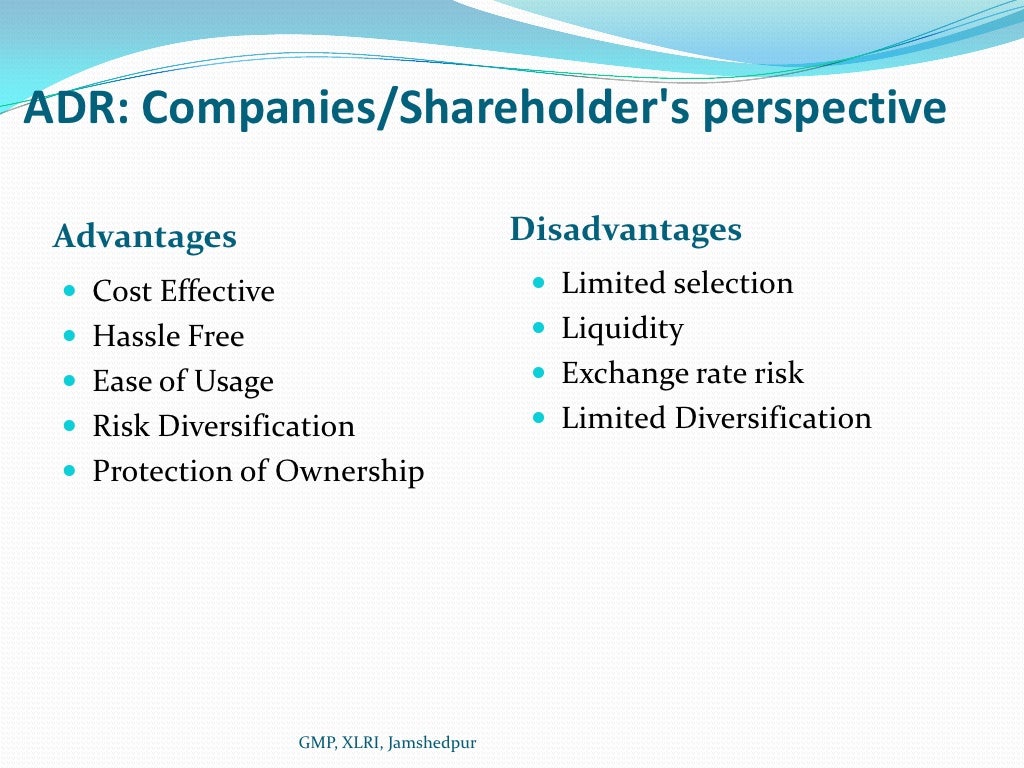 ADR: Companies/Shareholder's perspective

Advantages

- Cost Effective
- Hassle Free
- Ease of Usage
- Risk Diversification
- Protection of Ownership

Disadvantages

- Limited selection
- Liquidity
- Exchange rate risk
- Limited Diversification

GMP, XLRI, Jamshedpur